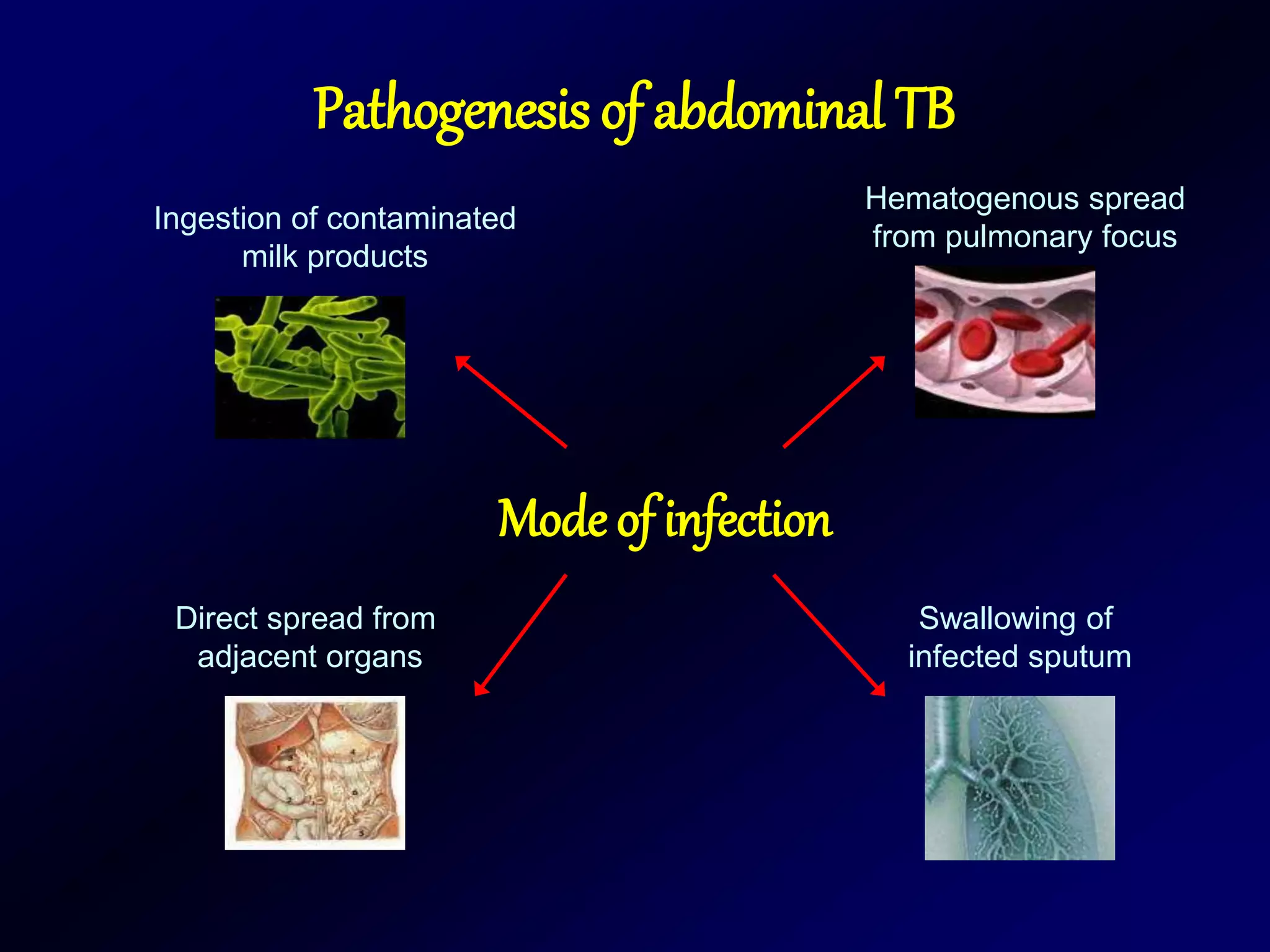 Pathogenesis of abdominal TB

Ingestion of contaminated milk products

Hematogenous spread from pulmonary focus

Mode of infection

Direct spread from adjacent organs

Swallowing of infected sputum